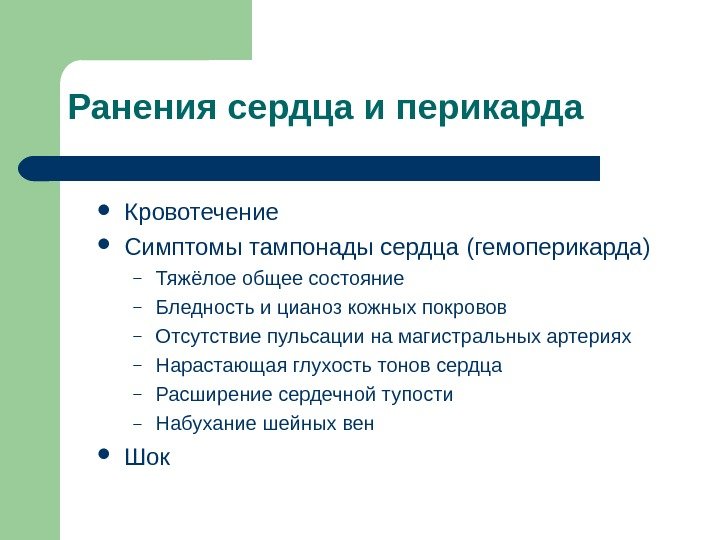 Ранения сердца и перикарда

- Кровотечение
- Симптомы тампонады сердца (гемоперикарда)
  – Тяжёлое общее состояние
  – Бледность и цианоз кожных покровов
  – Отсутствие пульсации на магистральных артериях
  – Нарастающая глухость тонов сердца
  – Расширение сердечной тупости
  – Набухание шейных вен
- Шок